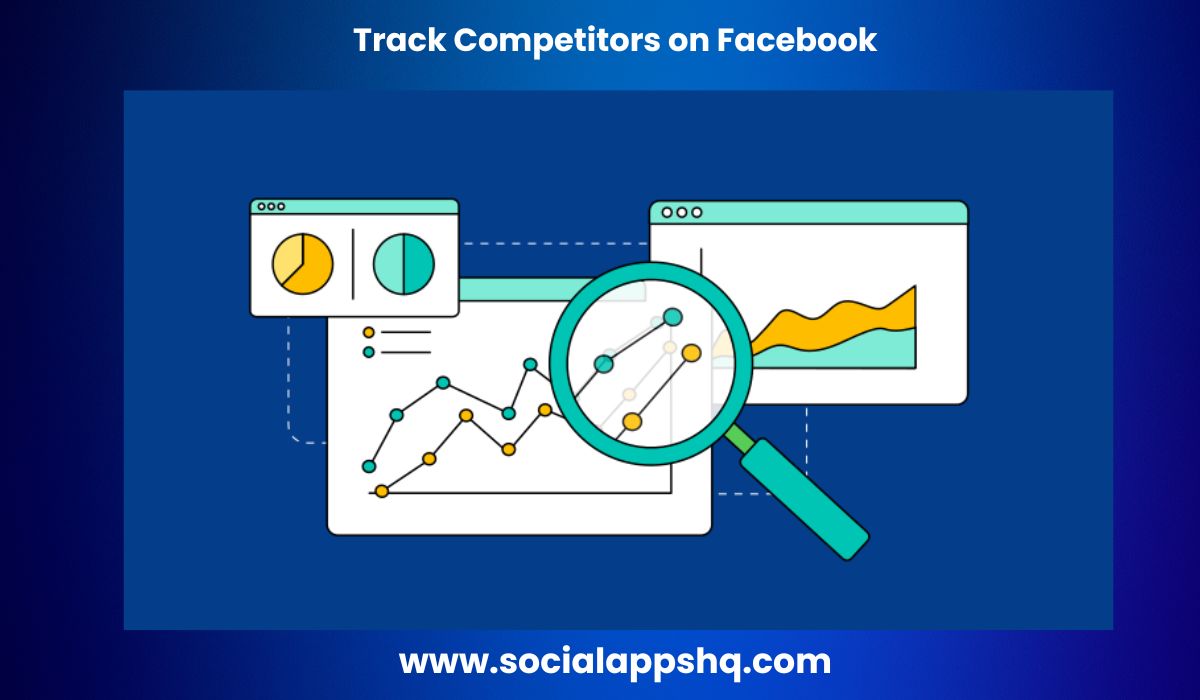 Track Competitors on Facebook

www.socialappshq.com